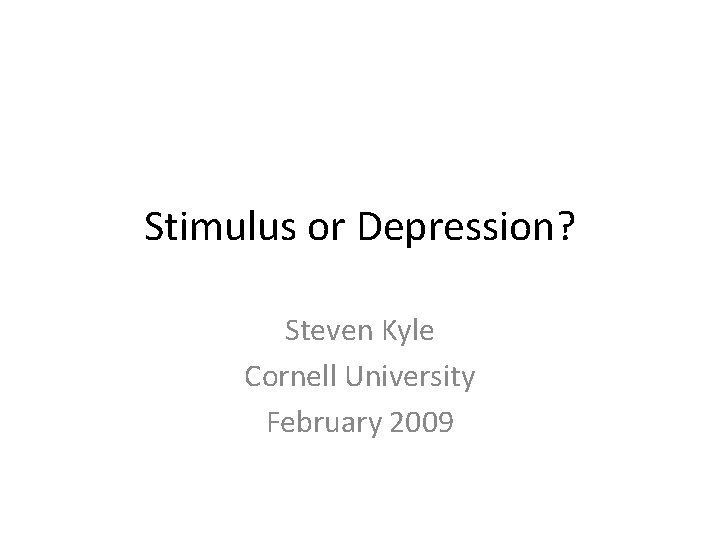 Stimulus or Depression?

Steven Kyle
Cornell University
February 2009